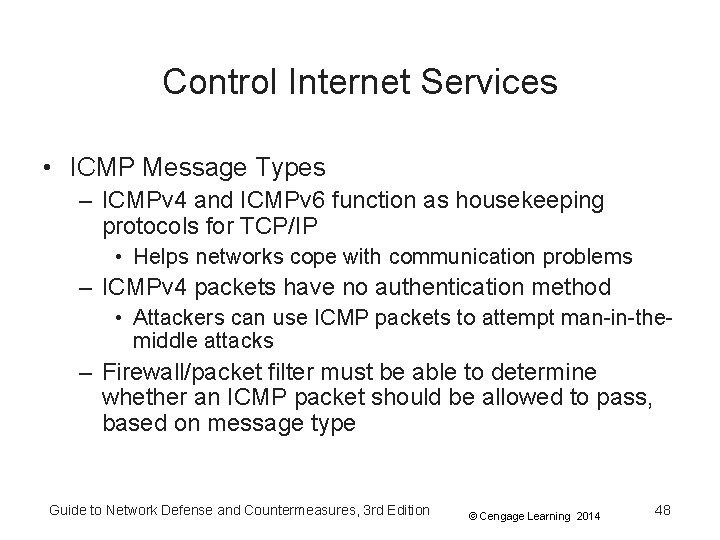 Control Internet Services

• ICMP Message Types
– ICMPv4 and ICMPv6 function as housekeeping protocols for TCP/IP
• Helps networks cope with communication problems
– ICMPv4 packets have no authentication method
• Attackers can use ICMP packets to attempt man-in-the-middle attacks
– Firewall/packet filter must be able to determine whether an ICMP packet should be allowed to pass, based on message type

Guide to Network Defense and Countermeasures, 3rd Edition © Cengage Learning 2014 48